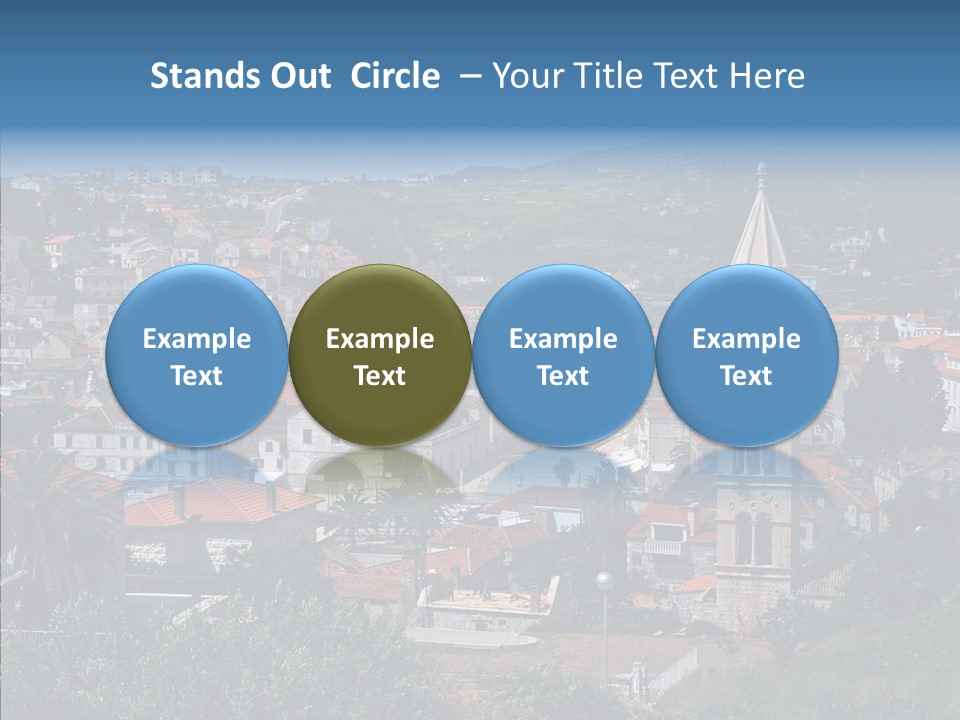 Stands Out Circle – Your Title Text Here

Example Text

Example Text

Example Text

Example Text